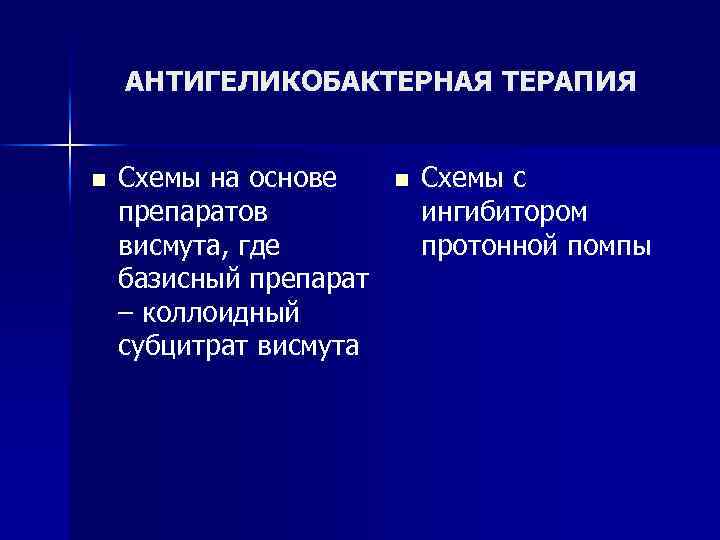 АНТИГЕЛИКОБАКТЕРНАЯ ТЕРАПИЯ

■ Схемы на основе препаратов висмута, где базисный препарат – коллоидный субцитрат висмута

■ Схемы с ингибитором протонной помпы